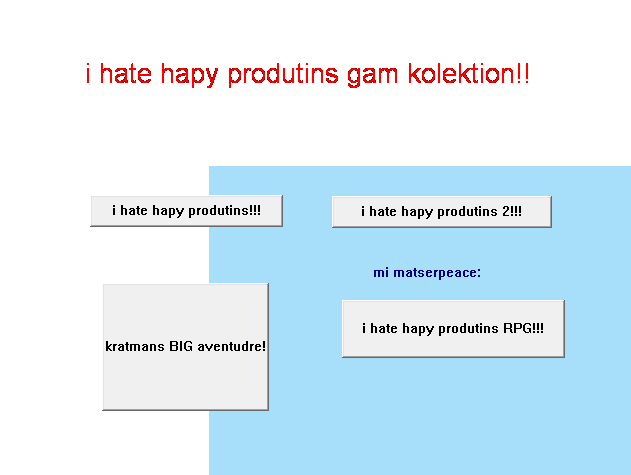 i hate hapy produtins gam kolektion!!

i hate hapy produtins!!!

i hate hapy produtins 2!!!

mi matserpeace:

kratmans BIG aventudre!

i hate hapy produtins RPG!!!